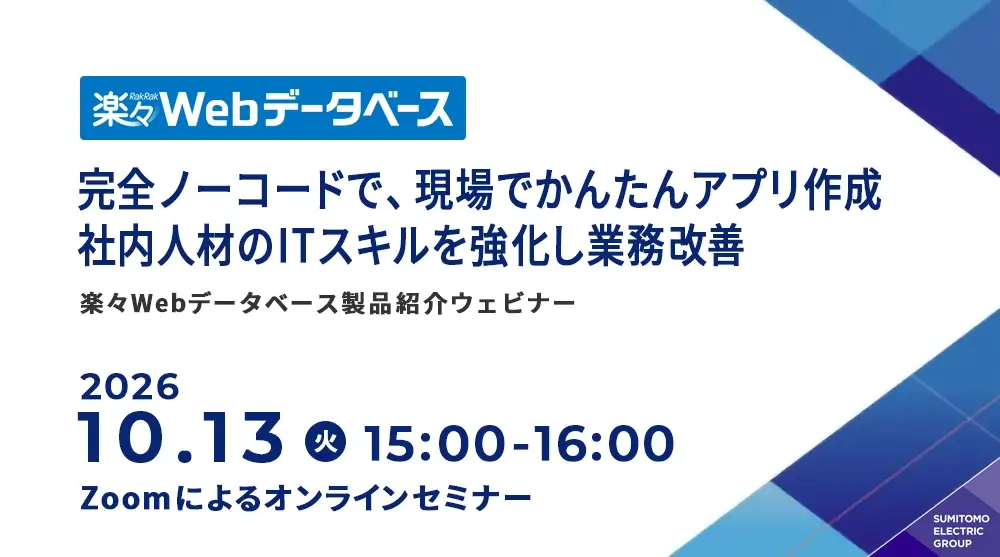 Rak-Rak
楽々Webデータベース

完全ノーコードで、現場でかんたんアプリ作成
社内人材のITスキルを強化し業務改善

楽々Webデータベース製品紹介ウェビナー

2026
10.13 火 15:00-16:00
Zoomによるオンラインセミナー

SUMITOMO ELECTRIC GROUP